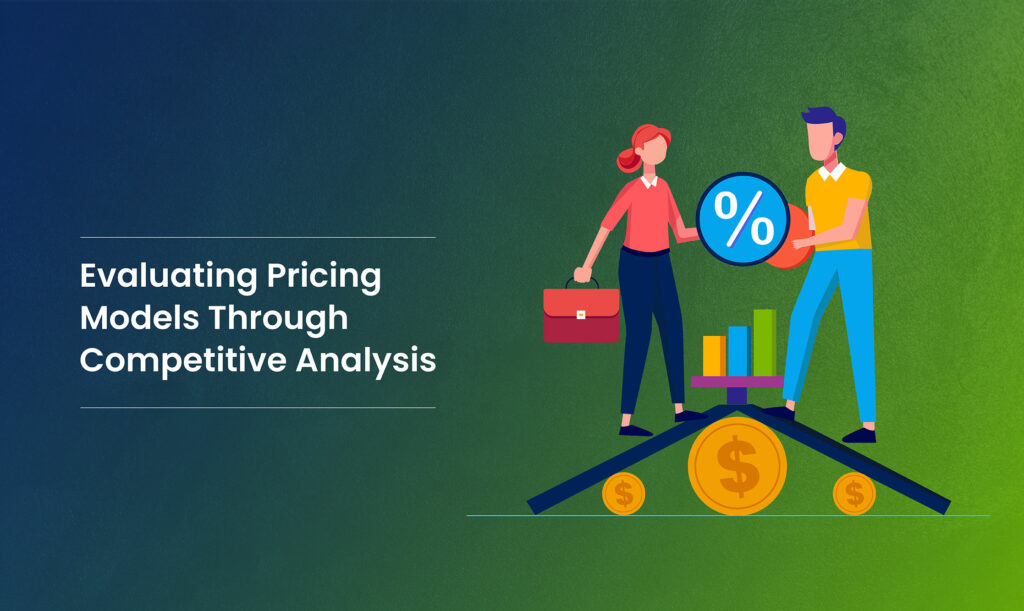 Evaluating Pricing Models Through Competitive Analysis

%

$

$

$